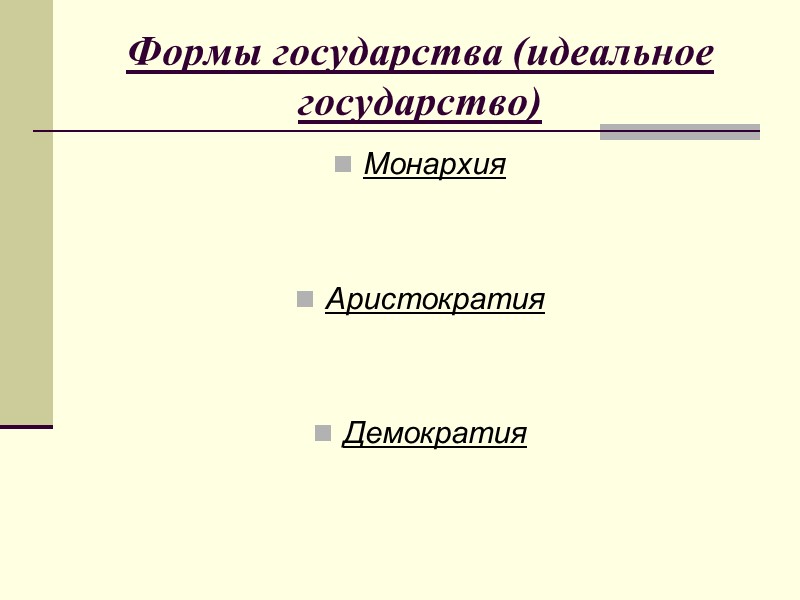 Формы государства (идеальное государство)

Монархия

Аристократия

Демократия